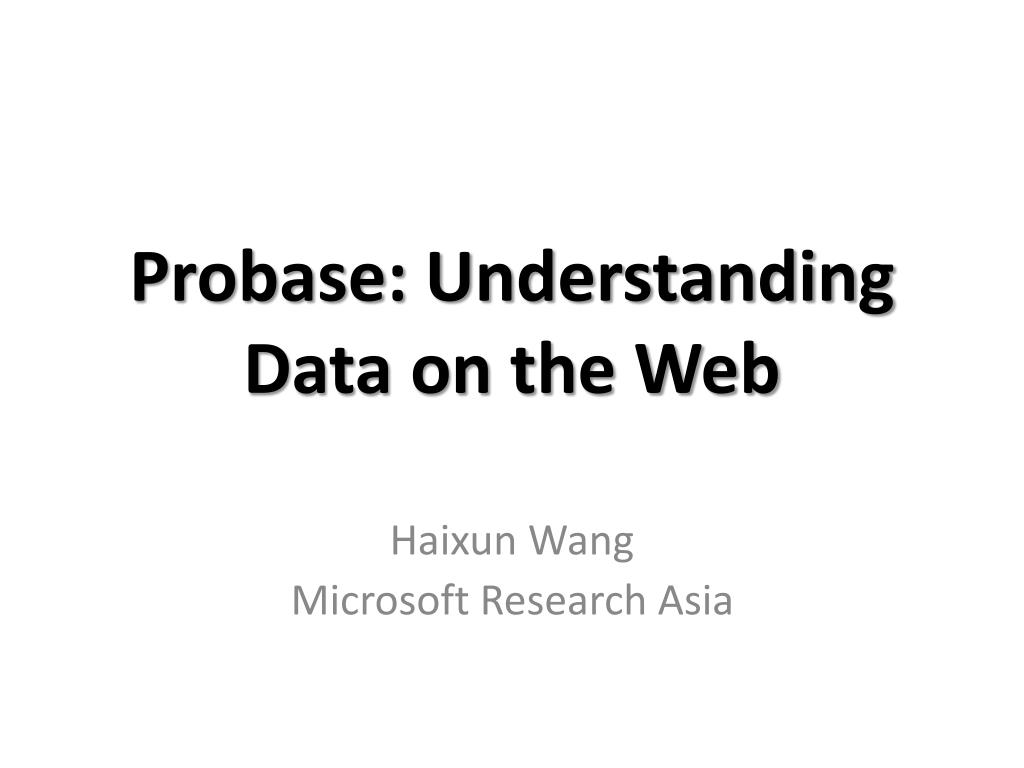 Probase: Understanding Data on the Web

Haixun Wang
Microsoft Research Asia